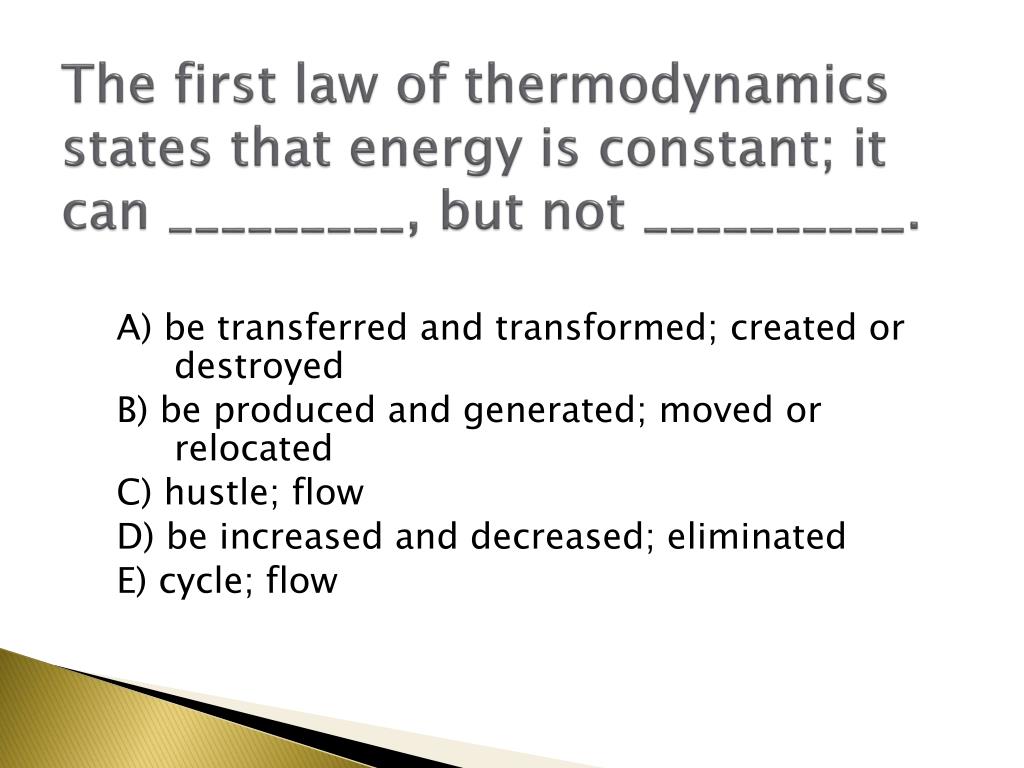 The first law of thermodynamics states that energy is constant; it can _________, but not __________.

A) be transferred and transformed; created or destroyed

B) be produced and generated; moved or relocated

C) hustle; flow

D) be increased and decreased; eliminated

E) cycle; flow